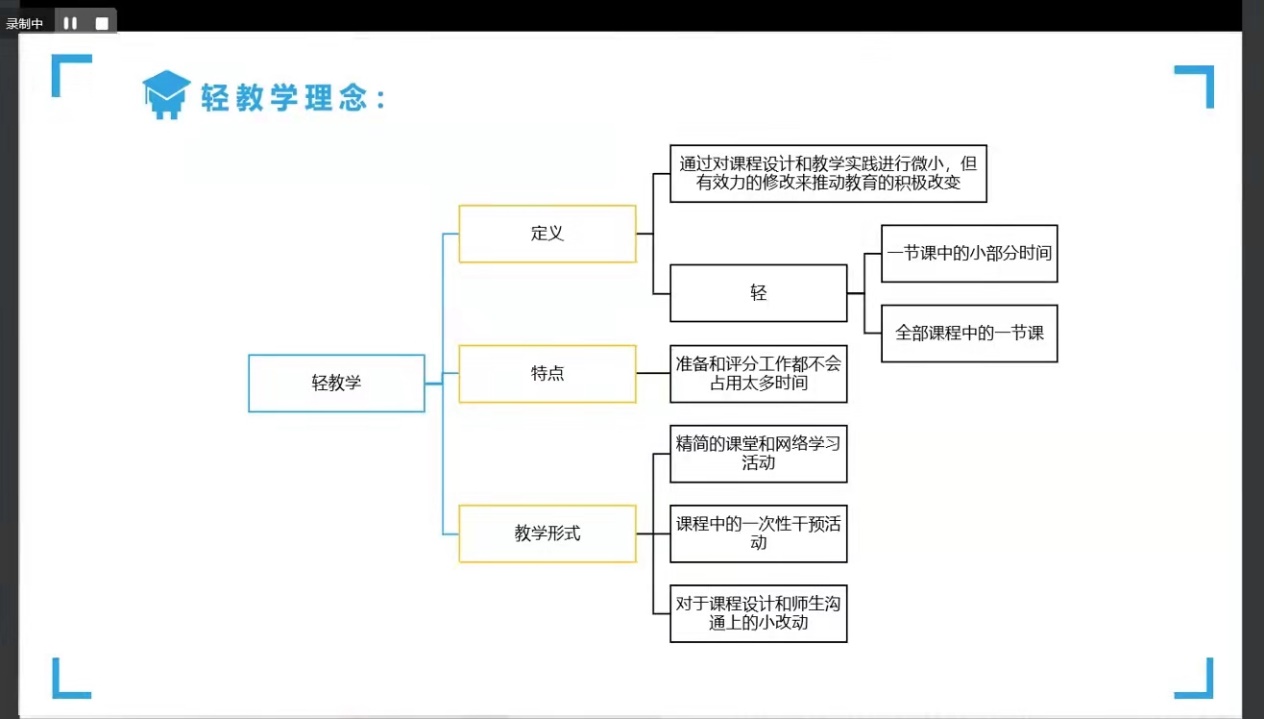 录制中

轻教学理念：

轻教学

定义

通过对课程设计和教学实践进行微小，但有效力的修改来推动教育的积极改变

轻

一节课中的小部分时间

全部课程中的一节课

特点

准备和评分工作都不会占用太多时间

教学形式

精简的课堂和网络学习活动

课程中的一次性干预活动

对于课程设计和师生沟通上的小改动